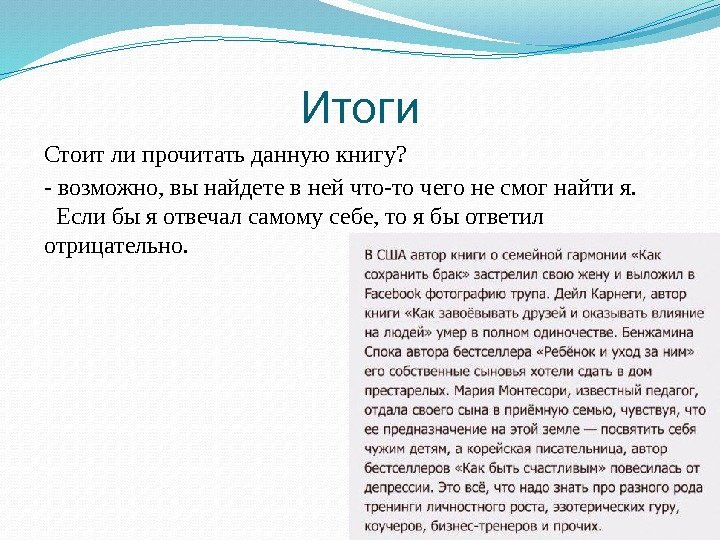 Итоги

Стоит ли прочитать данную книгу?

- возможно, вы найдете в ней что-то чего не смог найти я.

Если бы я отвечал самому себе, то я бы ответил отрицательно.

В США автор книги о семейной гармонии «Как сохранить брак» застрелил свою жену и выложил в Facebook фотографию трупа. Дейл Карнеги, автор книги «Как завоёвывать друзей и оказывать влияние на людей» умер в полном одиночестве. Бенжамина Спока автора бестселлера «Ребёнок и уход за ним» его собственные сыновья хотели сдать в дом престарелых. Мария Монтесори, известный педагог, отдала своего сына в приёмную семью, чувствуя, что ее предназначение на этой земле — посвятить себя чужим детям, а корейская писательница, автор бестселлеров «Как быть счастливым» повесилась от депрессии. Это всё, что надо знать про разного рода тренинги личностного роста, эзотерических гуру, коучеров, бизнес-тренеров и прочих.